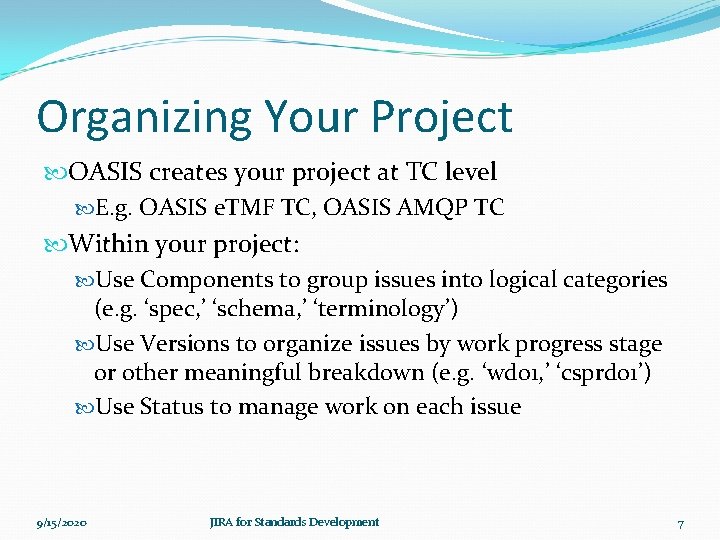 Organizing Your Project

OASIS creates your project at TC level

E.g. OASIS eTMF TC, OASIS AMQP TC

Within your project:

Use Components to group issues into logical categories (e.g. ‘spec,’ ‘schema,’ ‘terminology’)

Use Versions to organize issues by work progress stage or other meaningful breakdown (e.g. ‘wd01,’ ‘csprd01’)

Use Status to manage work on each issue

9/15/2020

JIRA for Standards Development

7